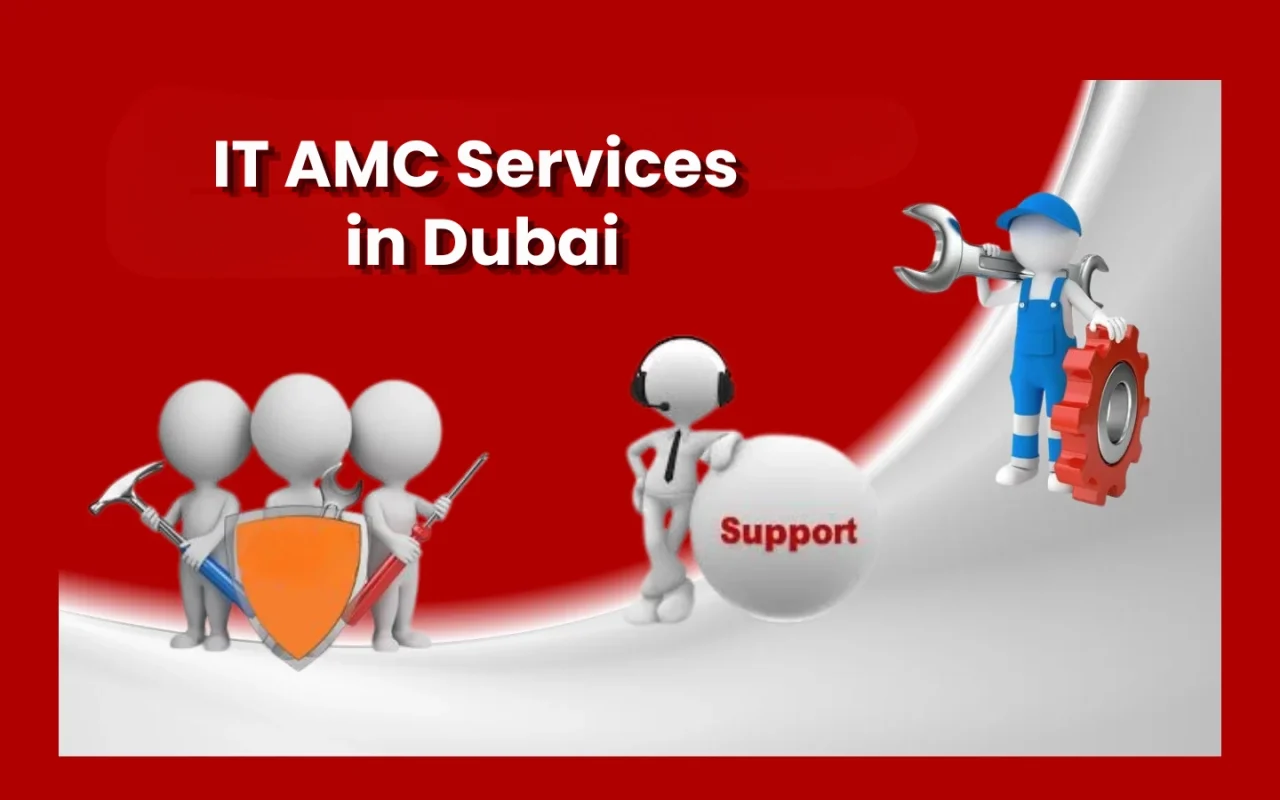 IT AMC Services in Dubai

Support